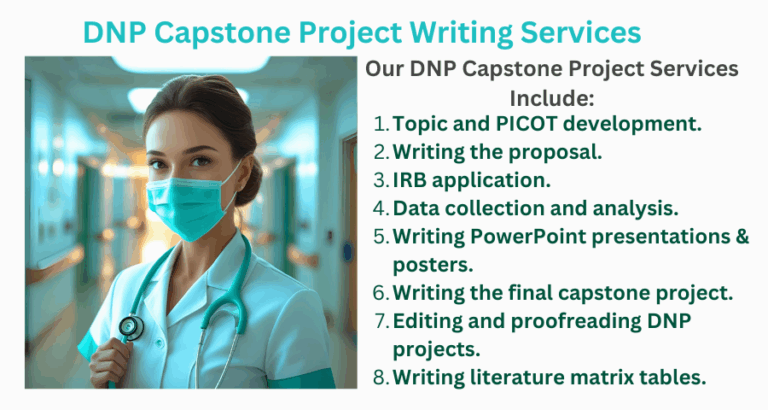 DNP Capstone Project Writing Services

Our DNP Capstone Project Services Include:

1. Topic and PICOT development.
2. Writing the proposal.
3. IRB application.
4. Data collection and analysis.
5. Writing PowerPoint presentations & posters.
6. Writing the final capstone project.
7. Editing and proofreading DNP projects.
8. Writing literature matrix tables.